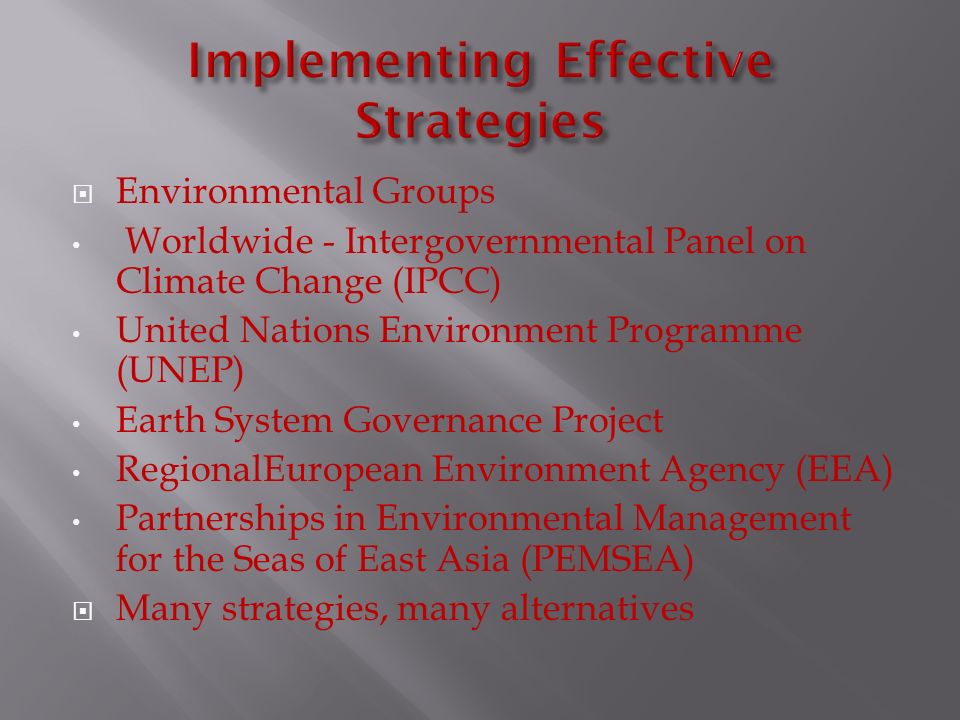 Implementing Effective Strategies

Environmental Groups

• Worldwide - Intergovernmental Panel on Climate Change (IPCC)

• United Nations Environment Programme (UNEP)

• Earth System Governance Project

• RegionalEuropean Environment Agency (EEA)

• Partnerships in Environmental Management for the Seas of East Asia (PEMSEA)

Many strategies, many alternatives